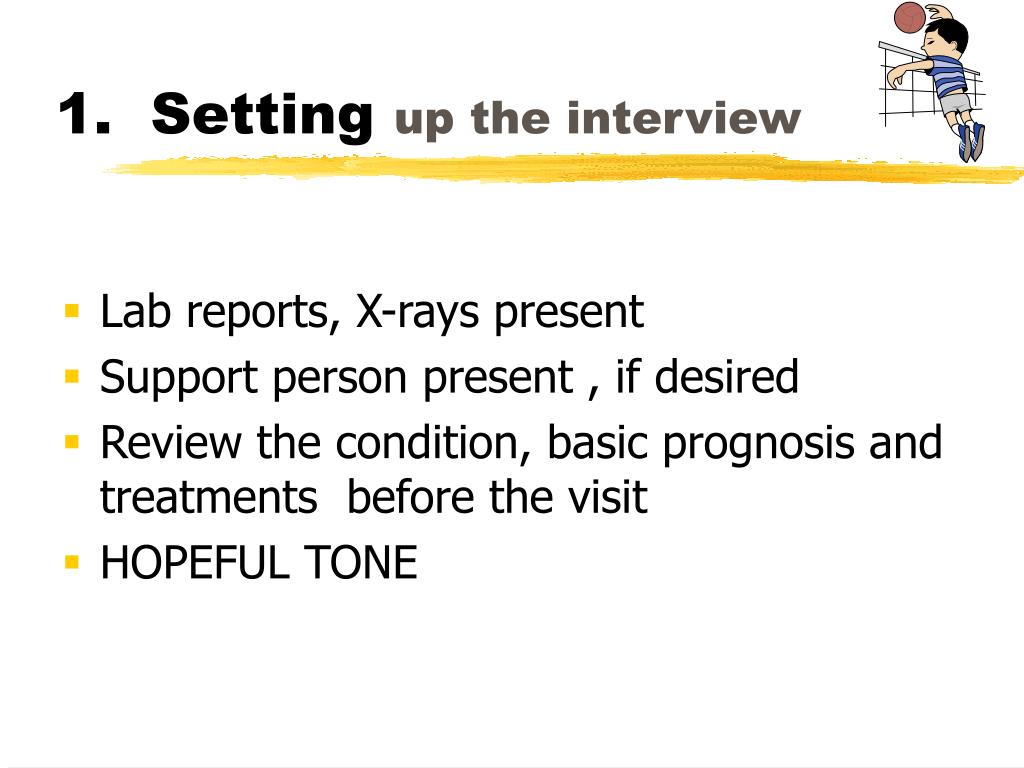 1. Setting up the interview

- Lab reports, X-rays present
- Support person present , if desired
- Review the condition, basic prognosis and treatments before the visit
- HOPEFUL TONE